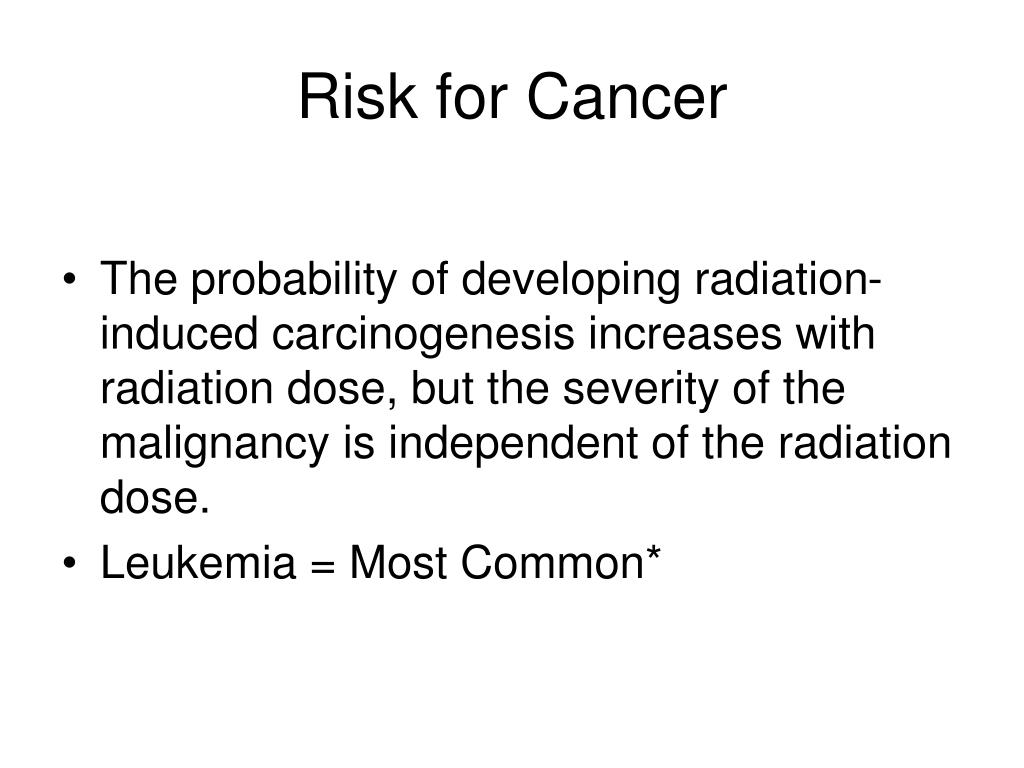 Risk for Cancer

• The probability of developing radiation-induced carcinogenesis increases with radiation dose, but the severity of the malignancy is independent of the radiation dose.
• Leukemia = Most Common*